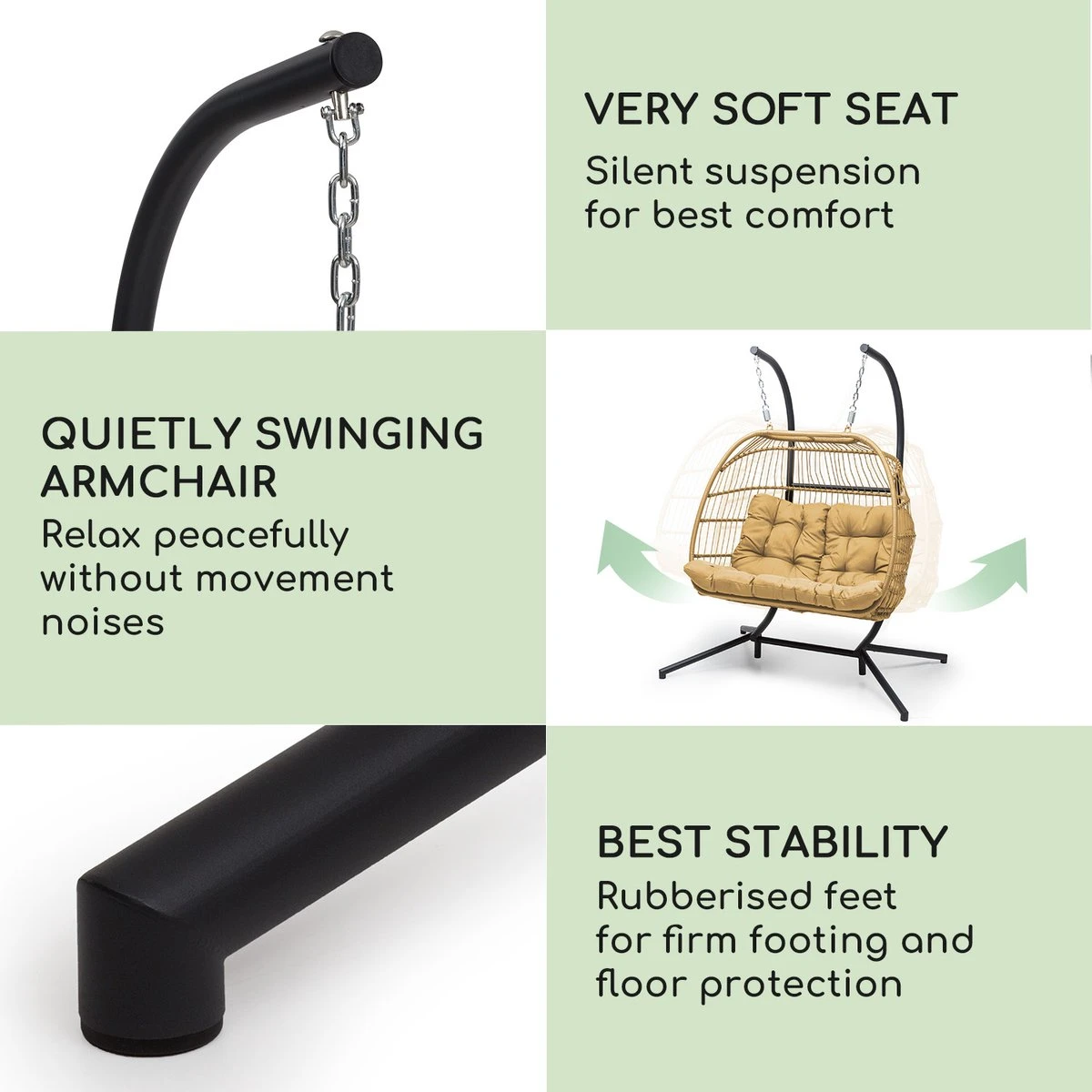 VERY SOFT SEAT
Silent suspension for best comfort

QUIETLY SWINGING ARMCHAIR
Relax peacefully without movement noises

BEST STABILITY
Rubberised feet for firm footing and floor protection